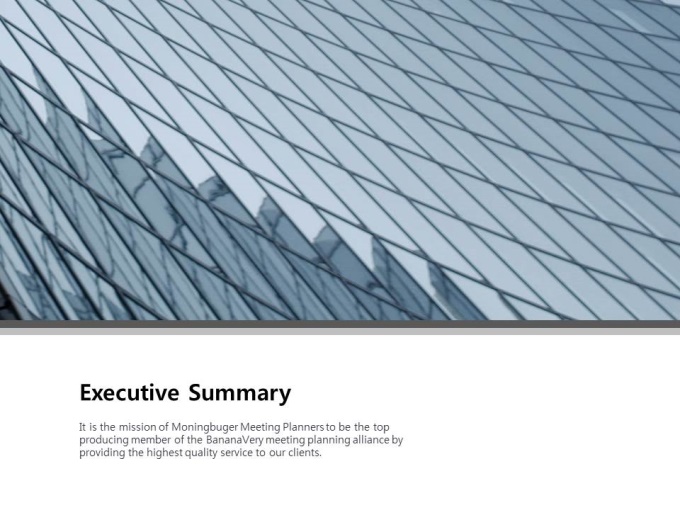 Executive Summary

It is the mission of Moningbuger Meeting Planners to be the top producing member of the BananaVery meeting planning alliance by providing the highest quality service to our clients.